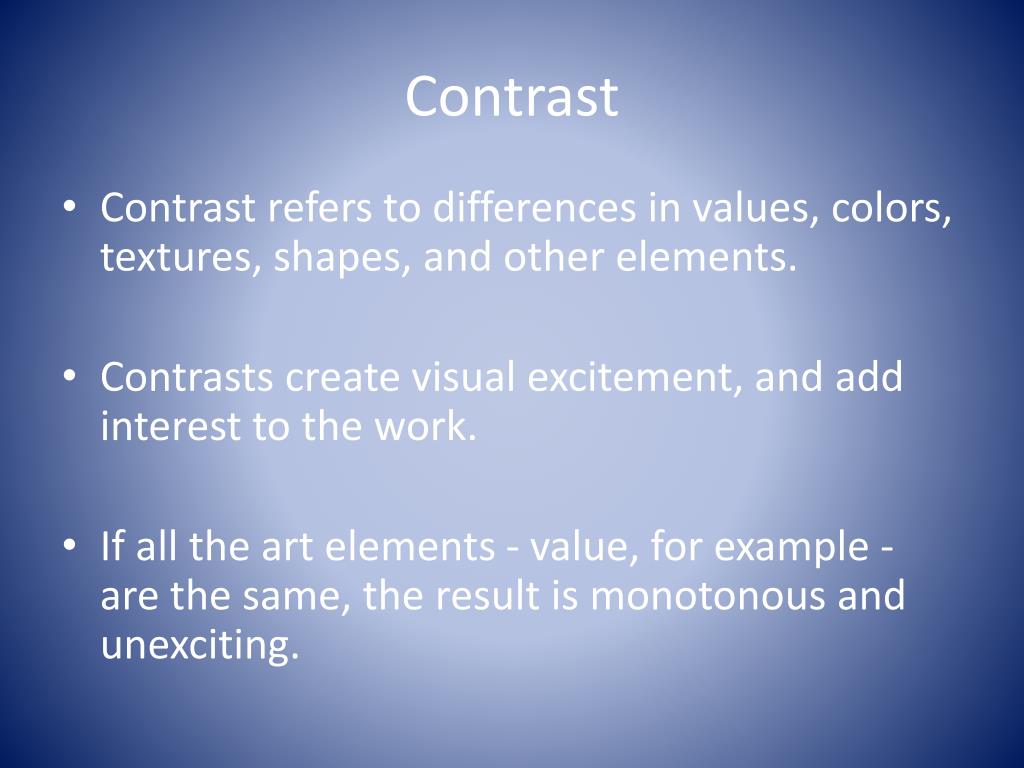 Contrast

• Contrast refers to differences in values, colors, textures, shapes, and other elements.

• Contrasts create visual excitement, and add interest to the work.

• If all the art elements - value, for example - are the same, the result is monotonous and unexciting.